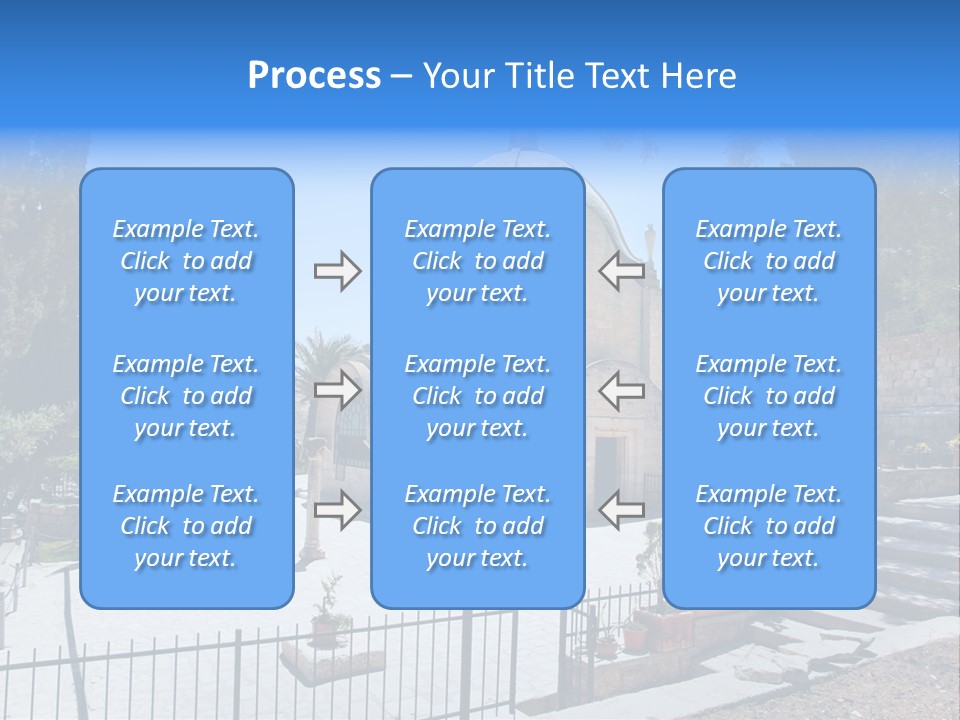 Process – Your Title Text Here

Example Text. Click to add your text.

Example Text. Click to add your text.

Example Text. Click to add your text.

Example Text. Click to add your text.

Example Text. Click to add your text.

Example Text. Click to add your text.

Example Text. Click to add your text.

Example Text. Click to add your text.

Example Text. Click to add your text.